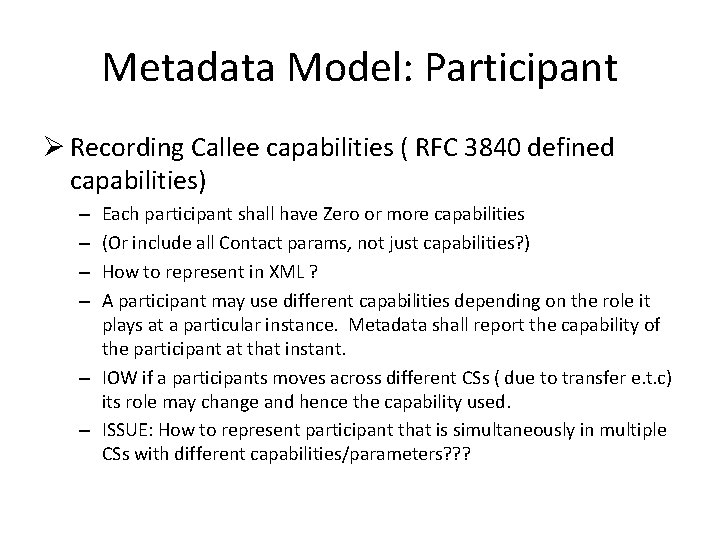 Metadata Model: Participant

➢ Recording Callee capabilities ( RFC 3840 defined capabilities)

– Each participant shall have Zero or more capabilities

– (Or include all Contact params, not just capabilities?)

– How to represent in XML ?

– A participant may use different capabilities depending on the role it plays at a particular instance. Metadata shall report the capability of the participant at that instant.

– IOW if a participants moves across different CSs ( due to transfer e.t.c) its role may change and hence the capability used.

– ISSUE: How to represent participant that is simultaneously in multiple CSs with different capabilities/parameters???